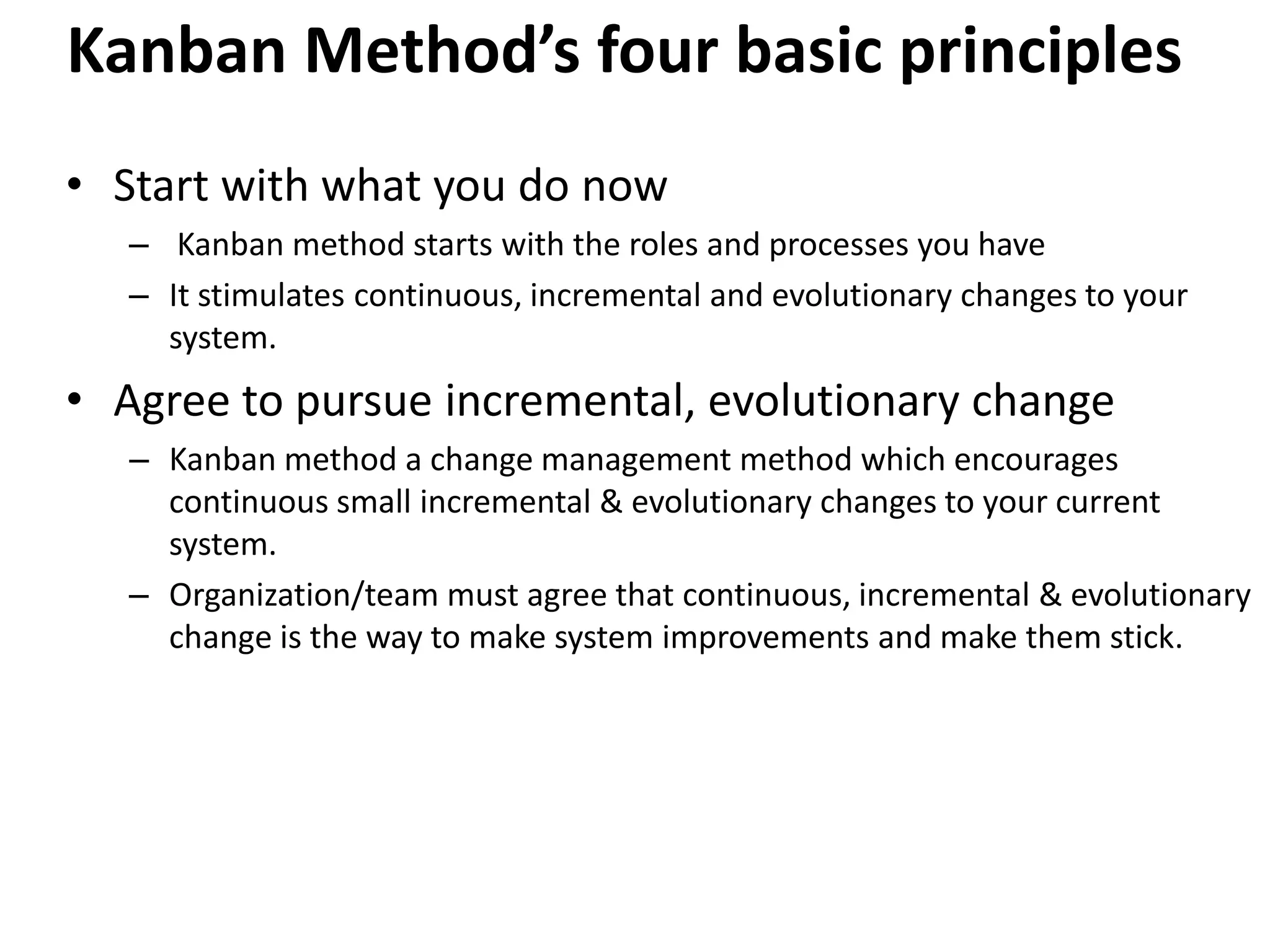 Kanban Method’s four basic principles

• Start with what you do now
  – Kanban method starts with the roles and processes you have
  – It stimulates continuous, incremental and evolutionary changes to your system.

• Agree to pursue incremental, evolutionary change
  – Kanban method a change management method which encourages continuous small incremental & evolutionary changes to your current system.
  – Organization/team must agree that continuous, incremental & evolutionary change is the way to make system improvements and make them stick.